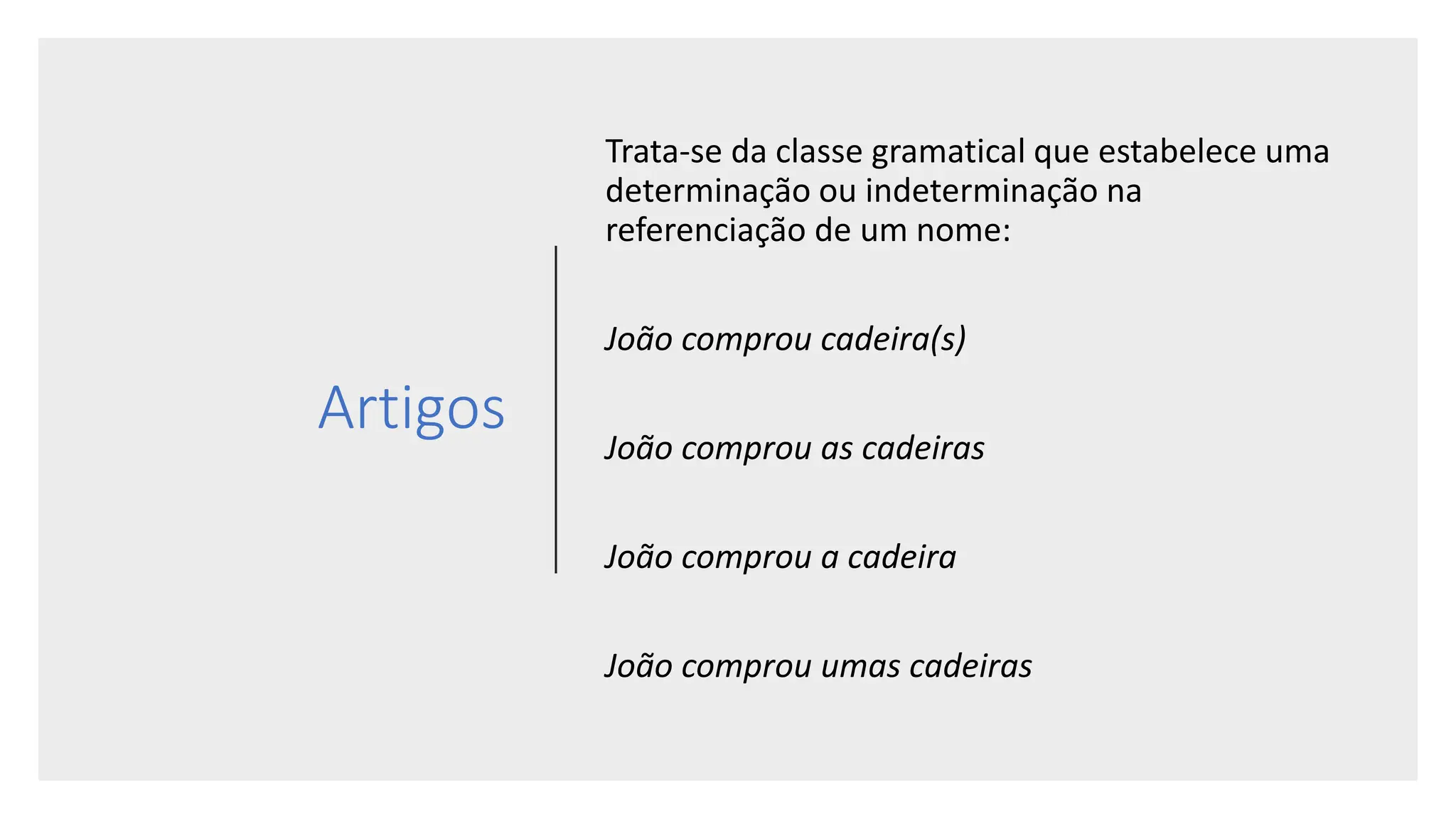 Artigos

Trata-se da classe gramatical que estabelece uma determinação ou indeterminação na referenciação de um nome:

João comprou cadeira(s)

João comprou as cadeiras

João comprou a cadeira

João comprou umas cadeiras